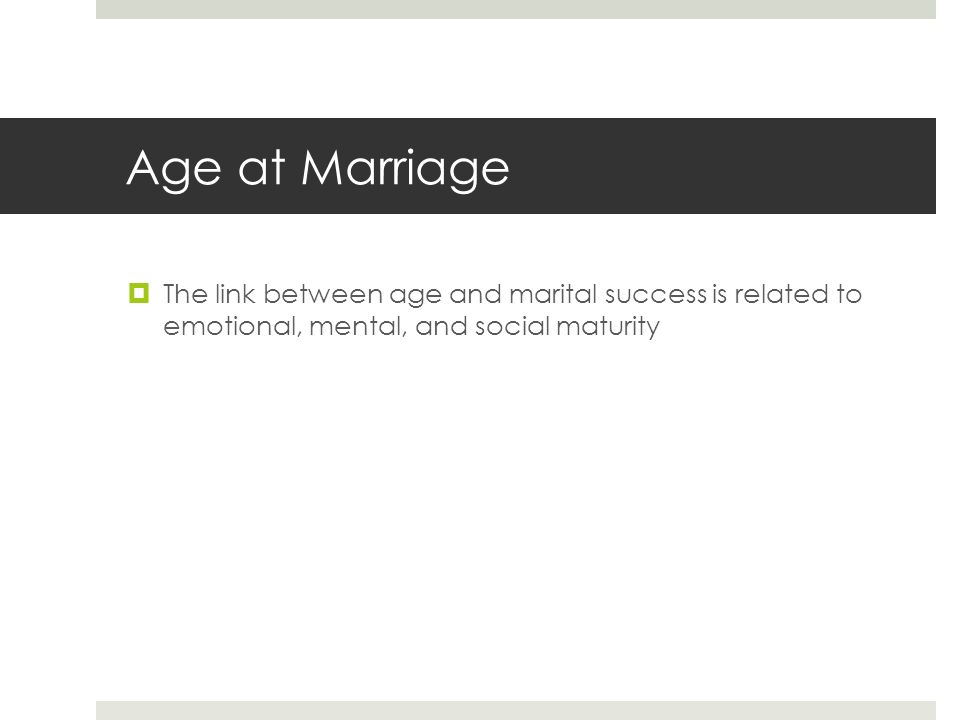 Age at Marriage

The link between age and marital success is related to emotional, mental, and social maturity